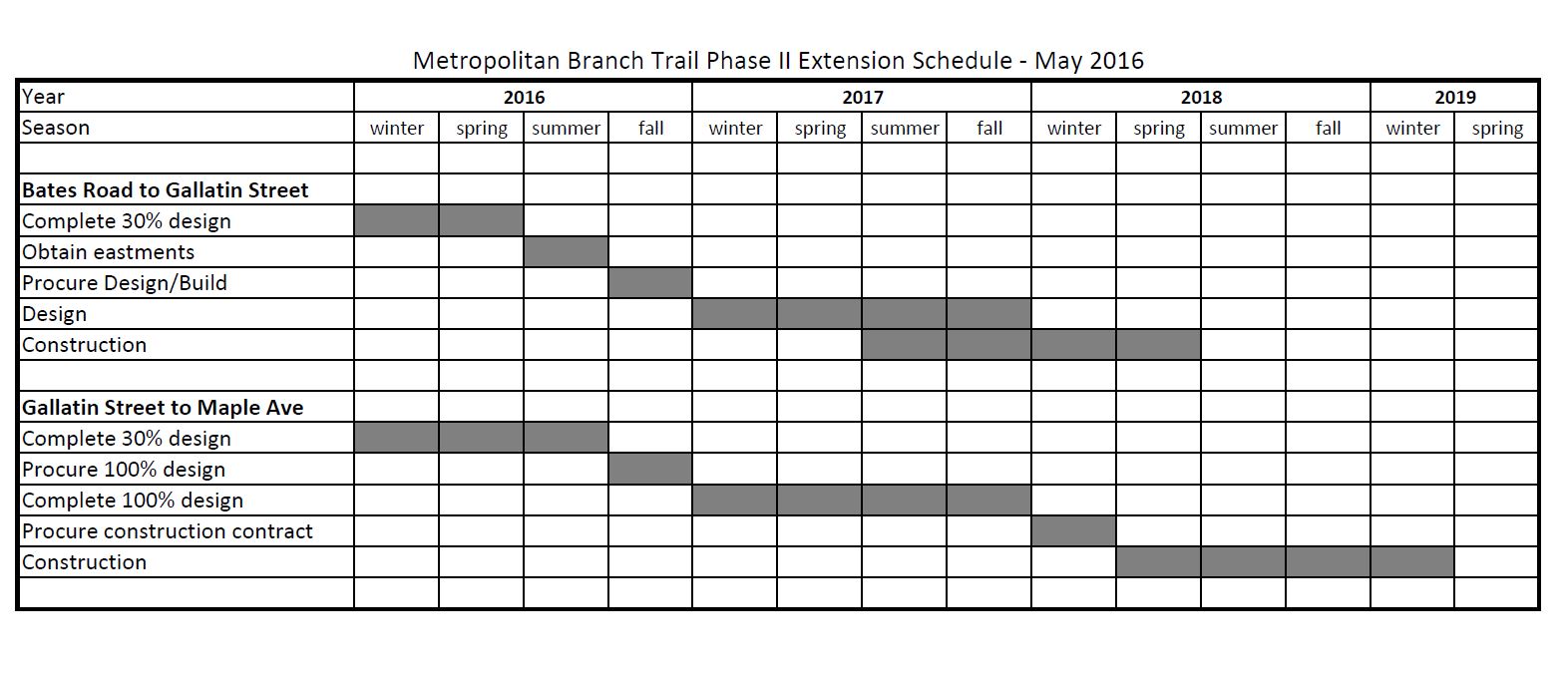 Metropolitan Branch Trail Phase II Extension Schedule - May 2016

| Year | 2016 | | | | 2017 | | | | 2018 | | | | 2019 | |
|---|---|---|---|---|---|---|---|---|---|---|---|---|---|---|
| Season | winter | spring | summer | fall | winter | spring | summer | fall | winter | spring | summer | fall | winter | spring |
| | | | | | | | | | | | | | | |
| **Bates Road to Gallatin Street** | | | | | | | | | | | | | | |
| Complete 30% design | | | | | | | | | | | | | | |
| Obtain eastments | | | | | | | | | | | | | | |
| Procure Design/Build | | | | | | | | | | | | | | |
| Design | | | | | | | | | | | | | | |
| Construction | | | | | | | | | | | | | | |
| | | | | | | | | | | | | | | |
| **Gallatin Street to Maple Ave** | | | | | | | | | | | | | | |
| Complete 30% design | | | | | | | | | | | | | | |
| Procure 100% design | | | | | | | | | | | | | | |
| Complete 100% design | | | | | | | | | | | | | | |
| Procure construction contract | | | | | | | | | | | | | | |
| Construction | | | | | | | | | | | | | | |
| | | | | | | | | | | | | | | |